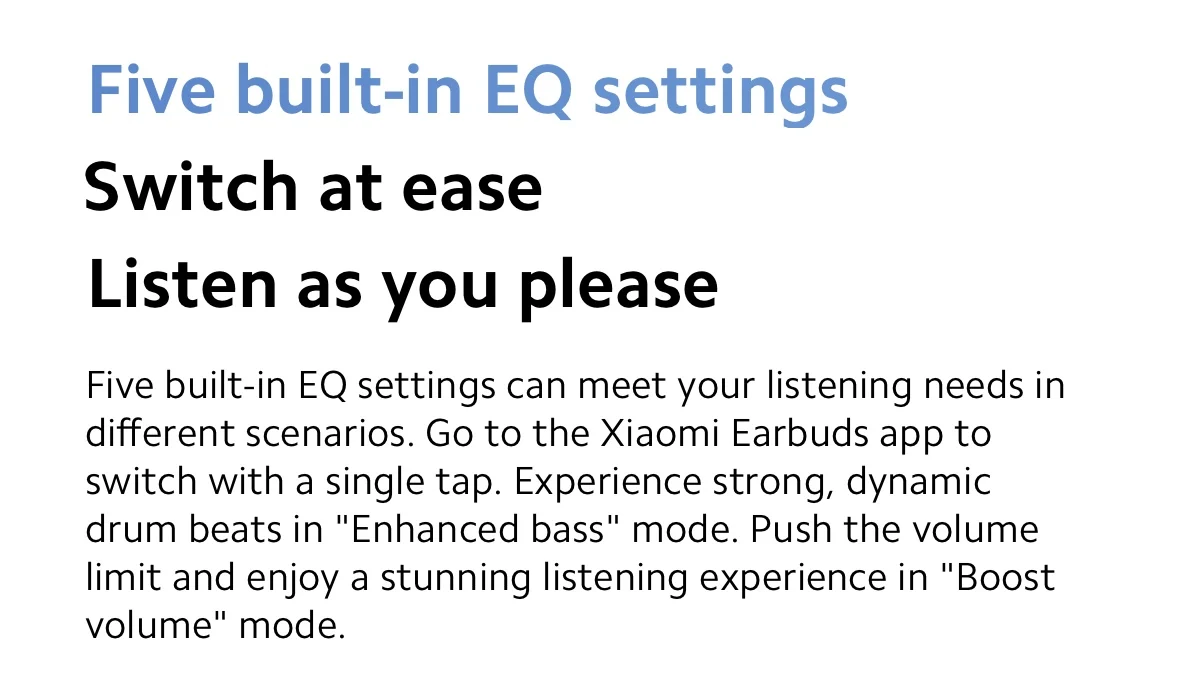 Five built-in EQ settings

Switch at ease

Listen as you please

Five built-in EQ settings can meet your listening needs in different scenarios. Go to the Xiaomi Earbuds app to switch with a single tap. Experience strong, dynamic drum beats in "Enhanced bass" mode. Push the volume limit and enjoy a stunning listening experience in "Boost volume" mode.